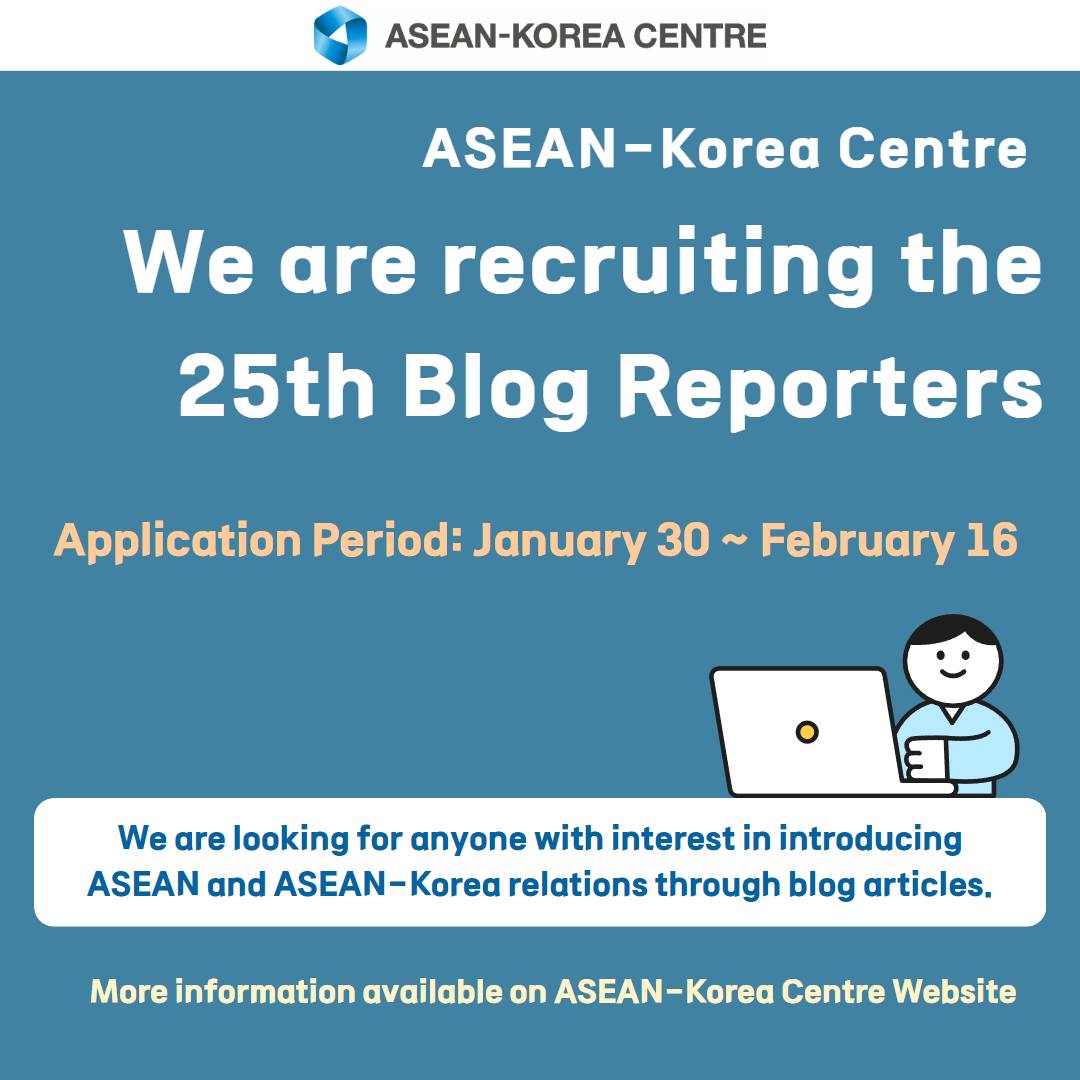 ASEAN-KOREA CENTRE

ASEAN-Korea Centre

We are recruiting the 25th Blog Reporters

Application Period: January 30 ~ February 16

We are looking for anyone with interest in introducing ASEAN and ASEAN-Korea relations through blog articles.

More information available on ASEAN-Korea Centre Website